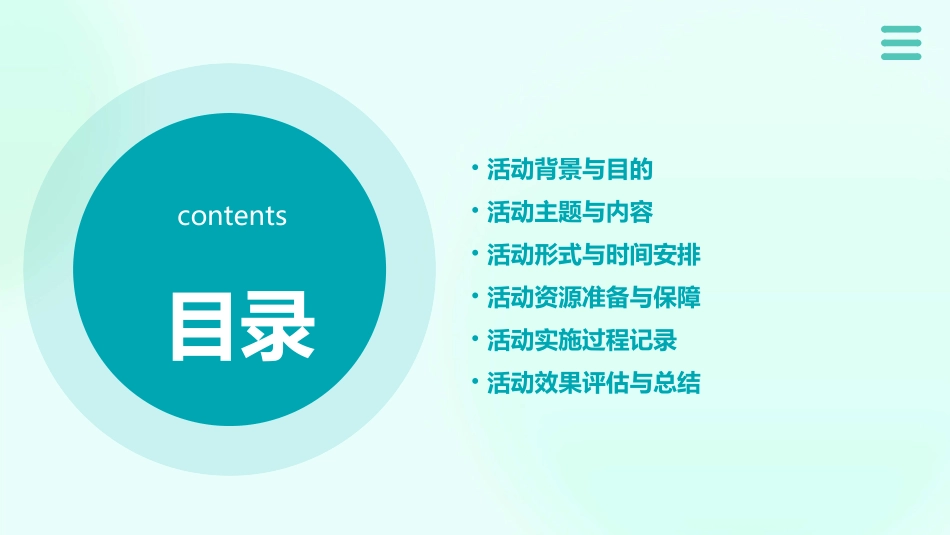 contents

目录

• 活动背景与目的
• 活动主题与内容
• 活动形式与时间安排
• 活动资源准备与保障
• 活动实施过程记录
• 活动效果评估与总结